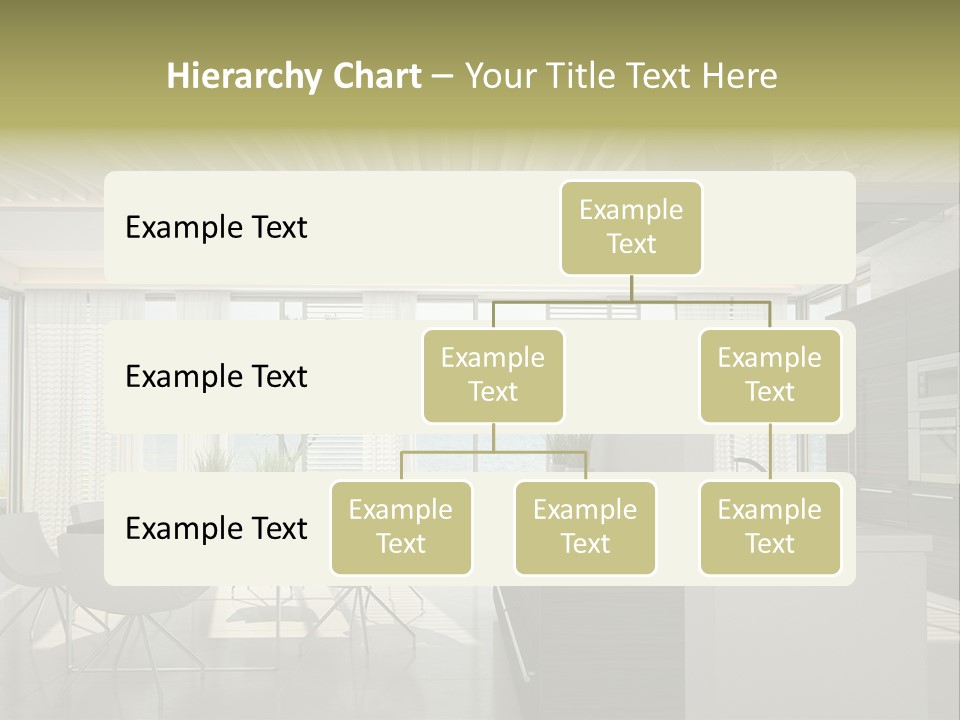 Hierarchy Chart – Your Title Text Here

Example Text

Example Text

Example Text

Example Text

Example Text

Example Text

Example Text

Example Text

Example Text